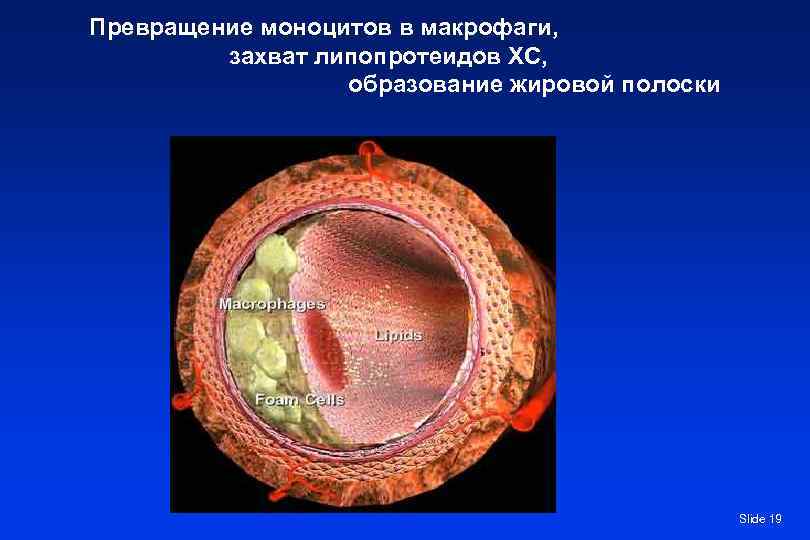 Превращение моноцитов в макрофаги, захват липопротеидов ХС, образование жировой полоски

Macrophages

Lipids

Foam Cells

Slide 19